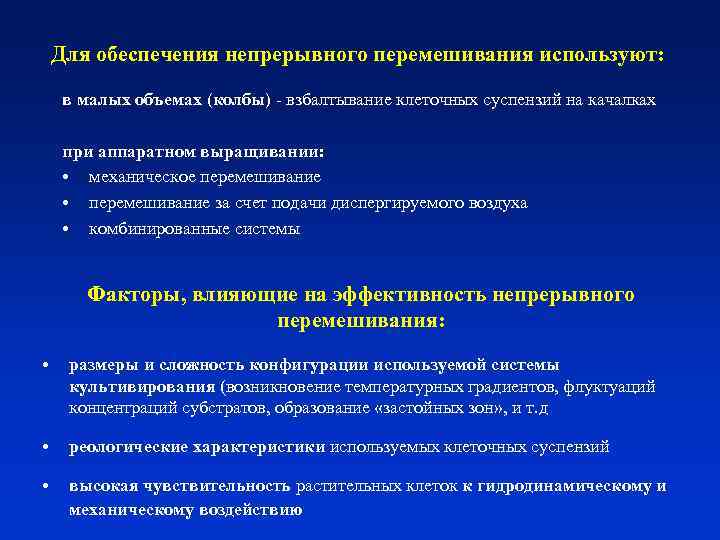 Для обеспечения непрерывного перемешивания используют:

в малых объемах (колбы) - взбалтывание клеточных суспензий на качалках

при аппаратном выращивании:
• механическое перемешивание
• перемешивание за счет подачи диспергируемого воздуха
• комбинированные системы

Факторы, влияющие на эффективность непрерывного перемешивания:

• размеры и сложность конфигурации используемой системы культивирования (возникновение температурных градиентов, флуктуаций концентраций субстратов, образование «застойных зон», и т.д

• реологические характеристики используемых клеточных суспензий

• высокая чувствительность растительных клеток к гидродинамическому и механическому воздействию